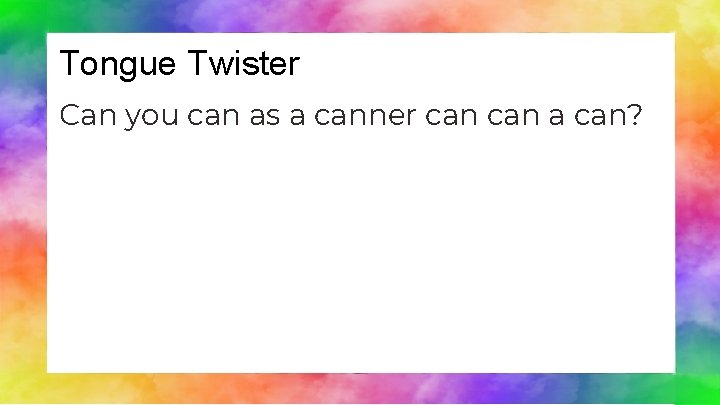 Tongue Twister

Can you can as a canner can can a can?